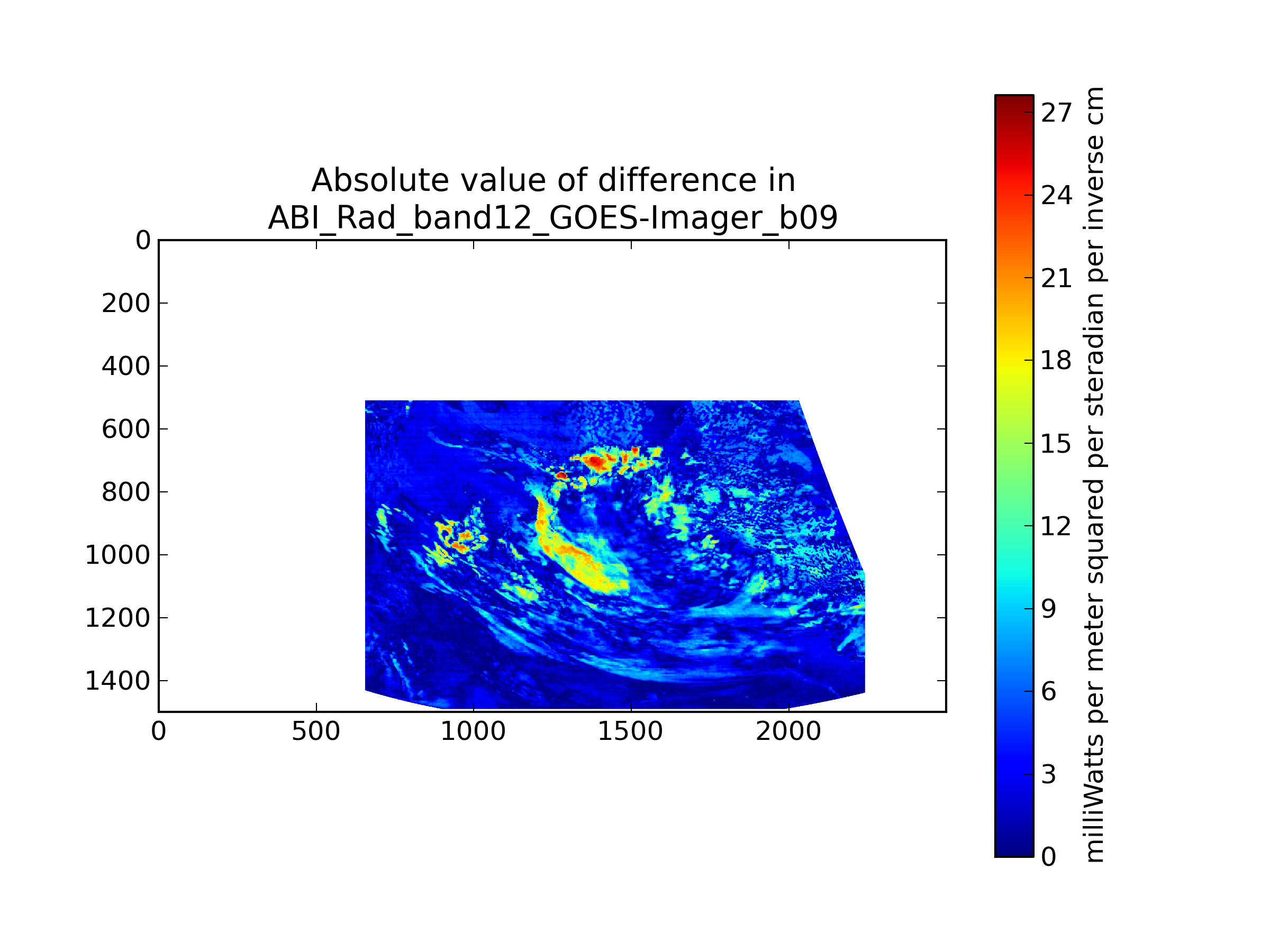 Absolute value of difference in
ABI_Rad_band12_GOES-Imager_b09

0
200
400
600
800
1000
1200
1400

0
500
1000
1500
2000

27
24
21
18
15
12
9
6
3
0

milliWatts per meter squared per steradian per inverse cm